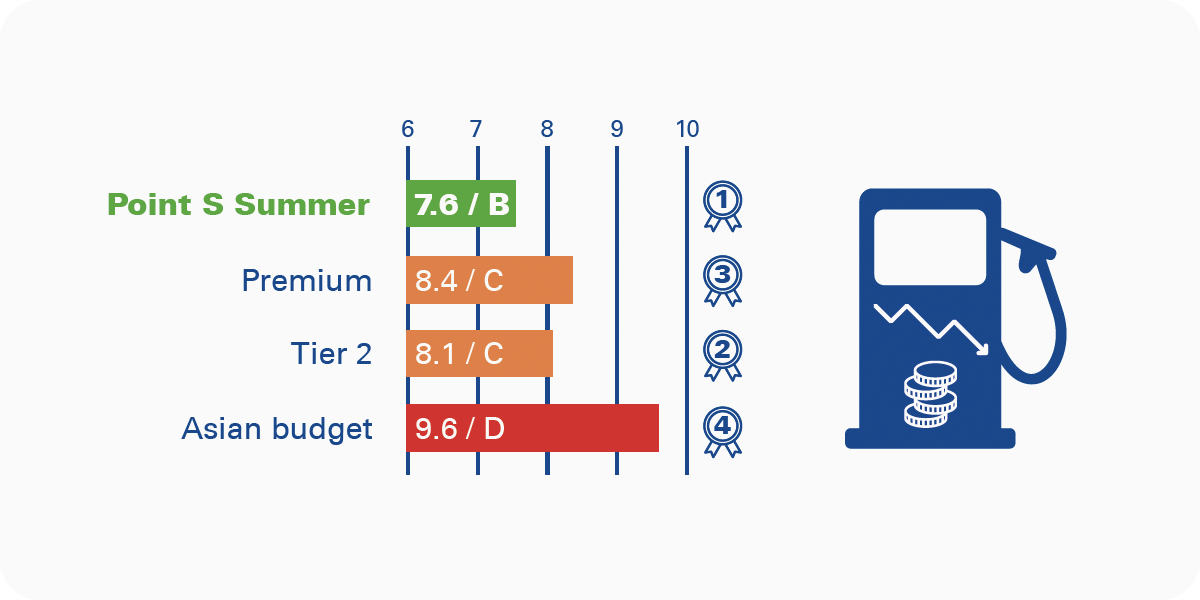 6 7 8 9 10

Point S Summer 7.6 / B 1

Premium 8.4 / C 3

Tier 2 8.1 / C 2

Asian budget 9.6 / D 4